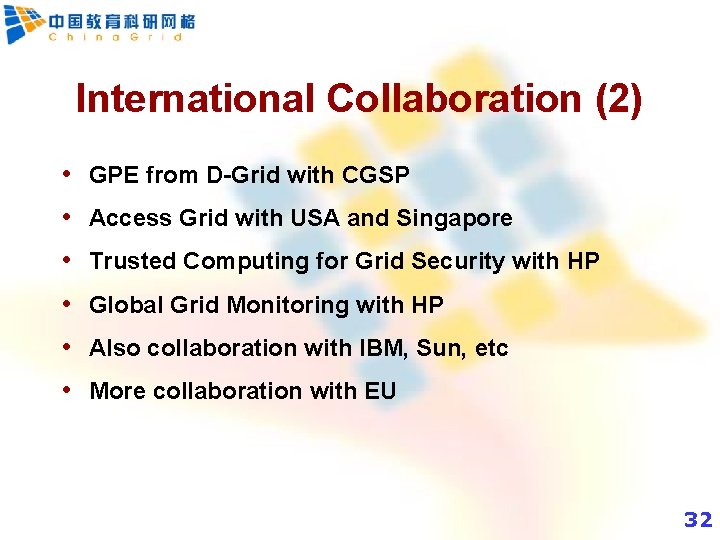 中国教育科研网格
ChinaGrid

International Collaboration (2)

• GPE from D-Grid with CGSP
• Access Grid with USA and Singapore
• Trusted Computing for Grid Security with HP
• Global Grid Monitoring with HP
• Also collaboration with IBM, Sun, etc
• More collaboration with EU

32